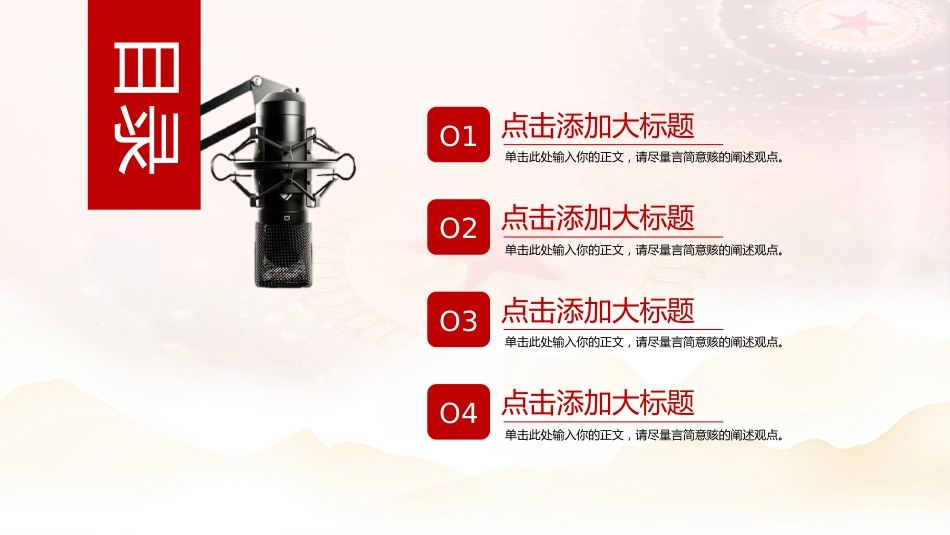 目录

O1
点击添加大标题
单击此处输入你的正文，请尽量言简意赅的阐述观点。

O2
点击添加大标题
单击此处输入你的正文，请尽量言简意赅的阐述观点。

O3
点击添加大标题
单击此处输入你的正文，请尽量言简意赅的阐述观点。

O4
点击添加大标题
单击此处输入你的正文，请尽量言简意赅的阐述观点。